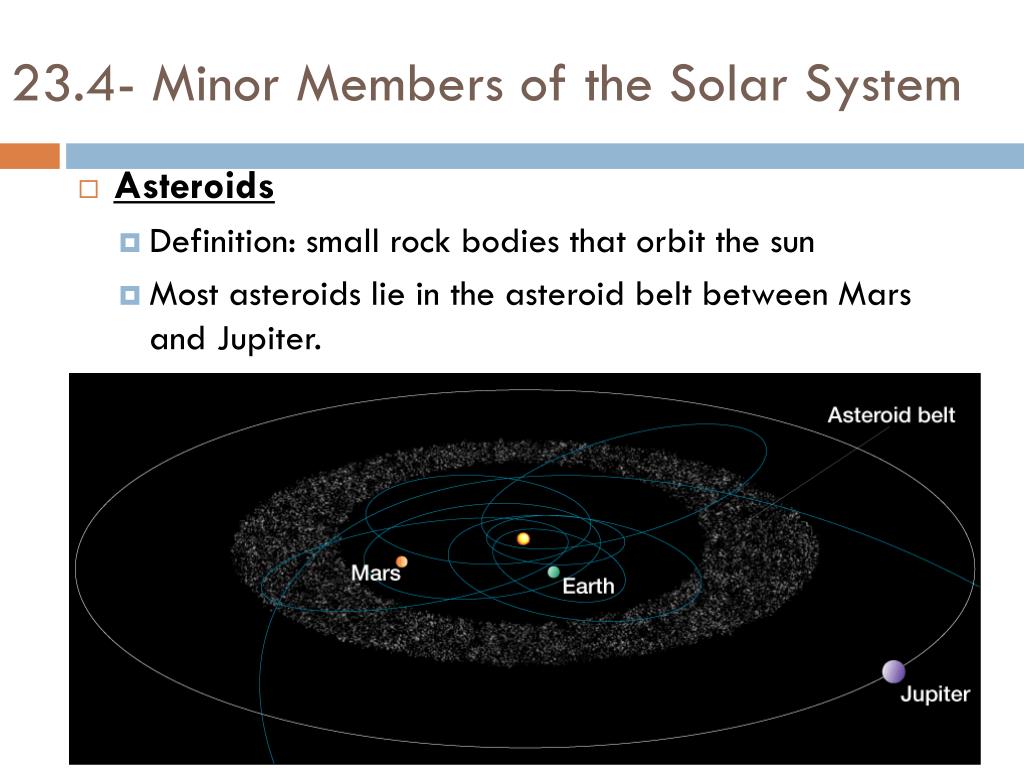 23.4- Minor Members of the Solar System

Asteroids

Definition: small rock bodies that orbit the sun

Most asteroids lie in the asteroid belt between Mars and Jupiter.

Asteroid belt

Mars

Earth

Jupiter